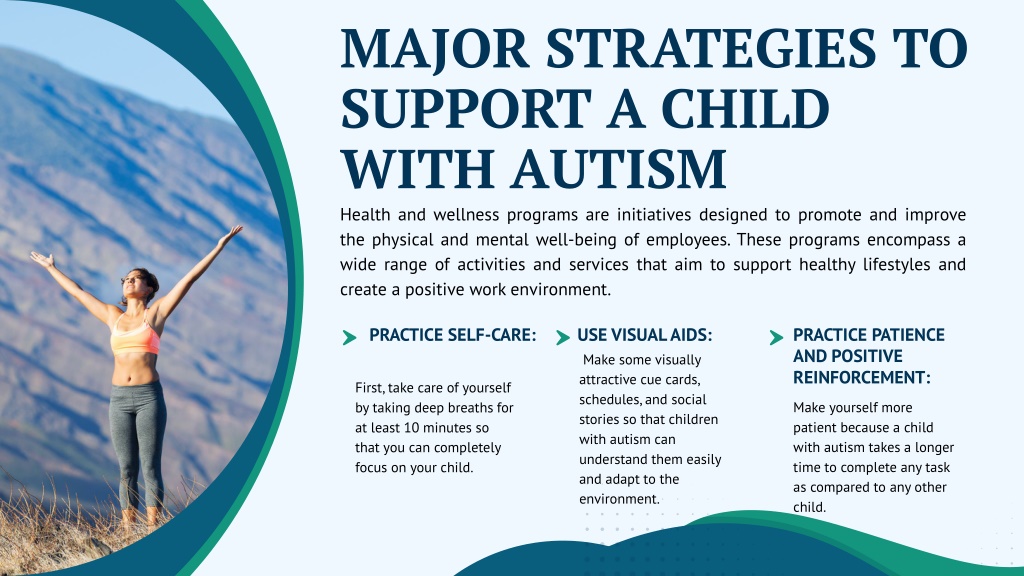 MAJOR STRATEGIES TO SUPPORT A CHILD WITH AUTISM

Health and wellness programs are initiatives designed to promote and improve the physical and mental well-being of employees. These programs encompass a wide range of activities and services that aim to support healthy lifestyles and create a positive work environment.

PRACTICE SELF-CARE:

First, take care of yourself by taking deep breaths for at least 10 minutes so that you can completely focus on your child.

USE VISUAL AIDS:

Make some visually attractive cue cards, schedules, and social stories so that children with autism can understand them easily and adapt to the environment.

PRACTICE PATIENCE AND POSITIVE REINFORCEMENT:

Make yourself more patient because a child with autism takes a longer time to complete any task as compared to any other child.